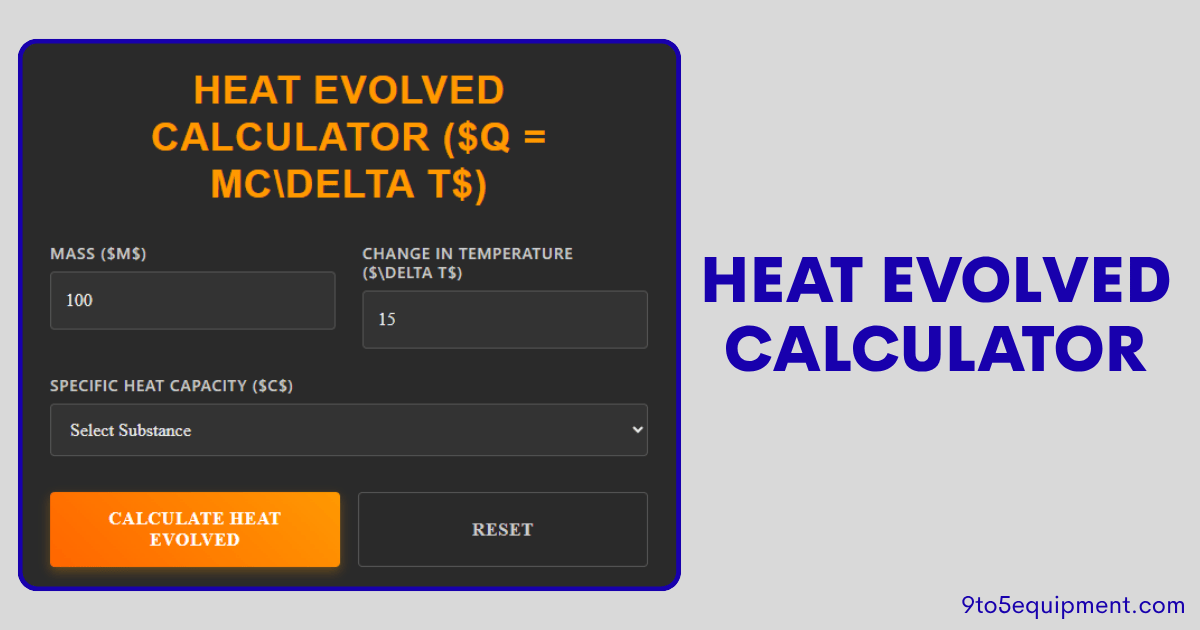 HEAT EVOLVED CALCULATOR (\$Q = MC\DELTA T\$)

MASS (\$M\$)

100

CHANGE IN TEMPERATURE (\$\DELTA T\$)

15

SPECIFIC HEAT CAPACITY (\$C\$)

Select Substance

CALCULATE HEAT EVOLVED

RESET

HEAT EVOLVED CALCULATOR

9to5equipment.com